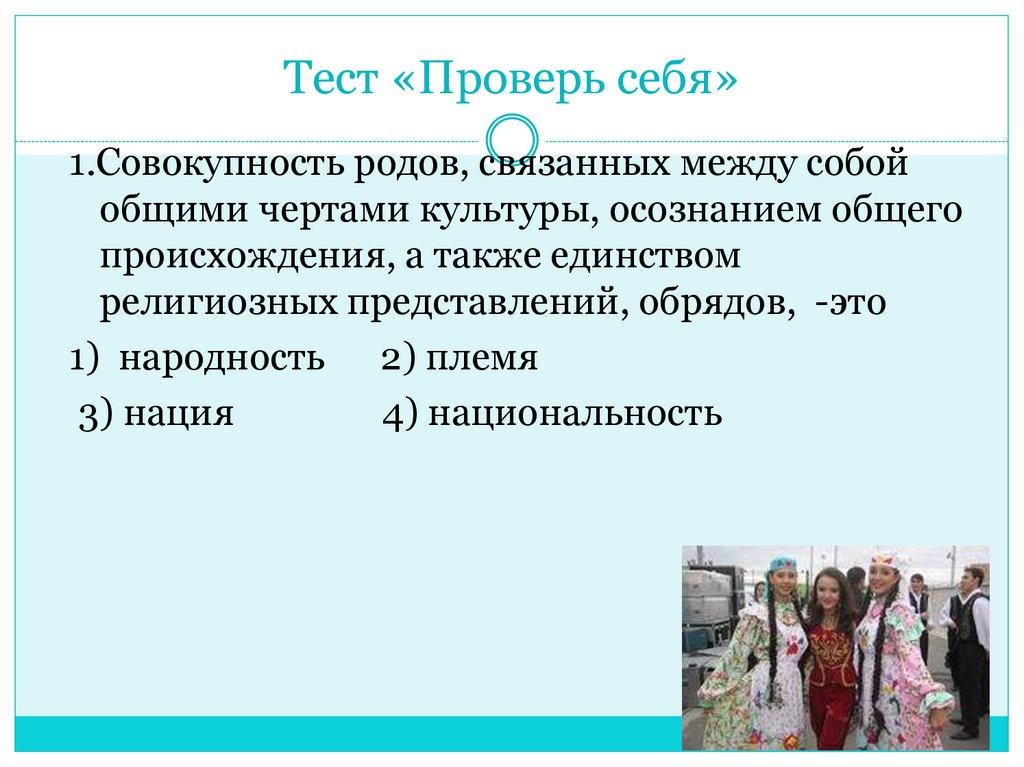 Тест «Проверь себя»

1.Совокупность родов, связанных между собой общими чертами культуры, осознанием общего происхождения, а также единством религиозных представлений, обрядов, -это

1) народность 2) племя

3) нация 4) национальность